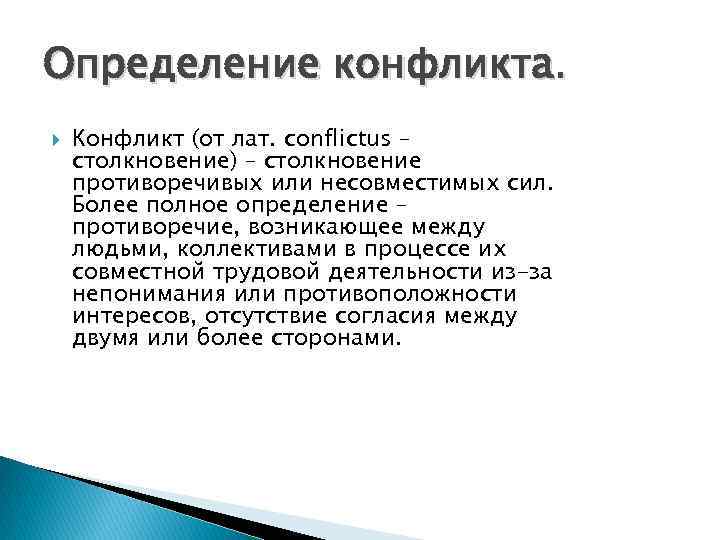 Определение конфликта.

Конфликт (от лат. conflictus – столкновение) – столкновение противоречивых или несовместимых сил. Более полное определение – противоречие, возникающее между людьми, коллективами в процессе их совместной трудовой деятельности из-за непонимания или противоположности интересов, отсутствие согласия между двумя или более сторонами.